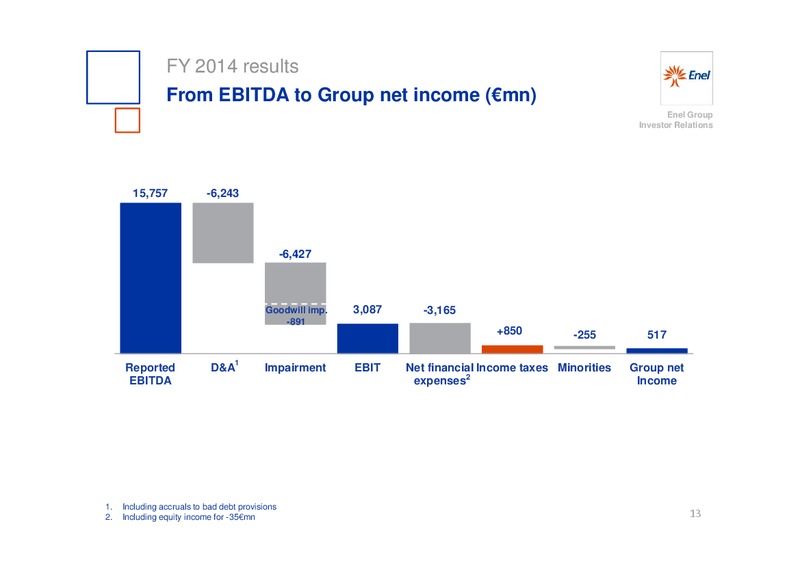 FY 2014 results

From EBITDA to Group net income (€mn)

Enel

Enel Group
Investor Relations

15,757

-6,243

-6,427

Goodwill imp.
-891

3,087

-3,165

+850

-255

517

Reported EBITDA

D&A$^1$

Impairment

EBIT

Net financial expenses$^2$

Income taxes

Minorities

Group net Income

1. Including accruals to bad debt provisions
2. Including equity income for -35€mn

13